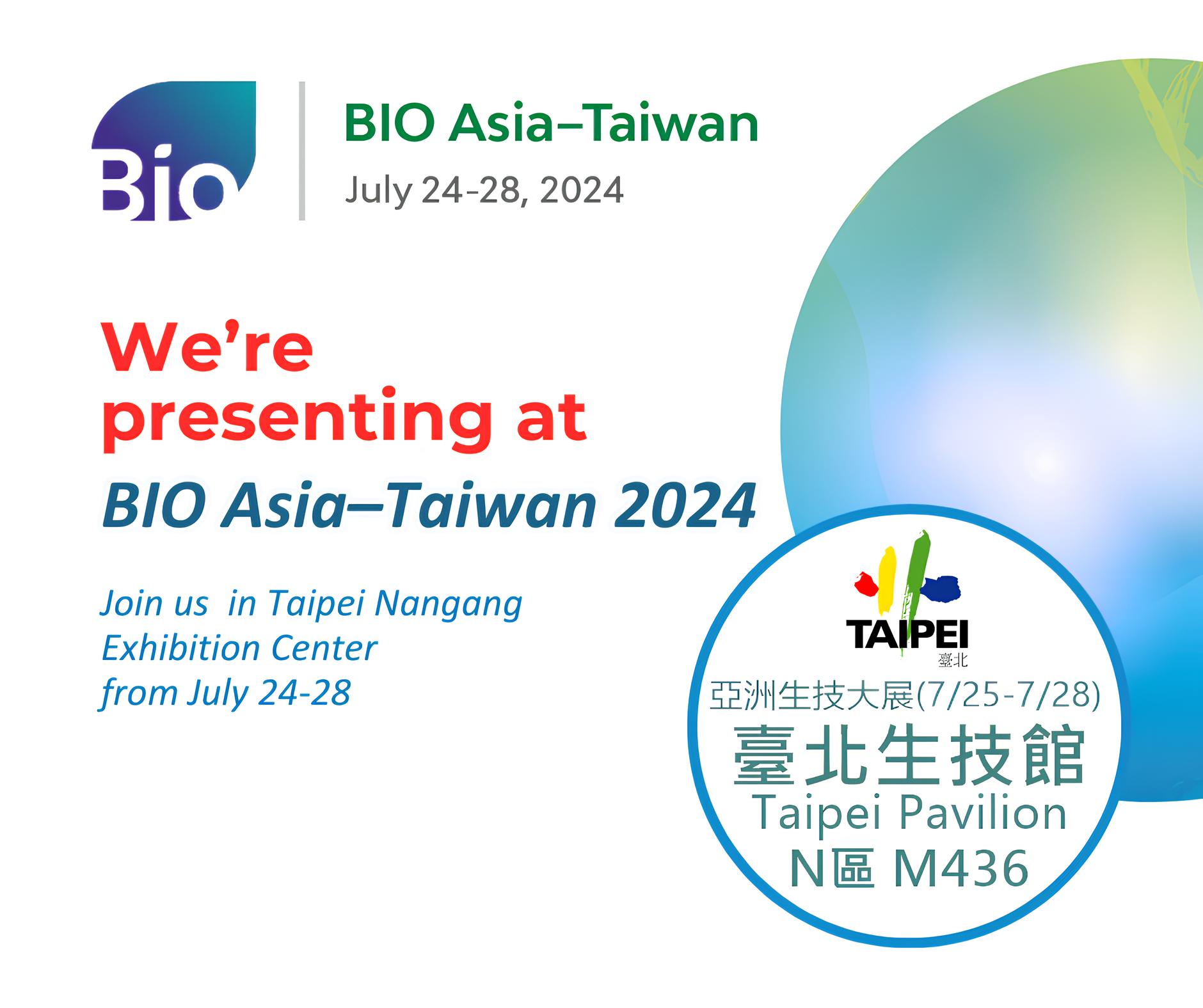 Bio

BIO Asia–Taiwan

July 24-28, 2024

We're presenting at

BIO Asia–Taiwan 2024

Join us in Taipei Nangang Exhibition Center from July 24-28

TAIPEI
臺北

亞洲生技大展(7/25-7/28)

臺北生技館

Taipei Pavilion

N區 M436